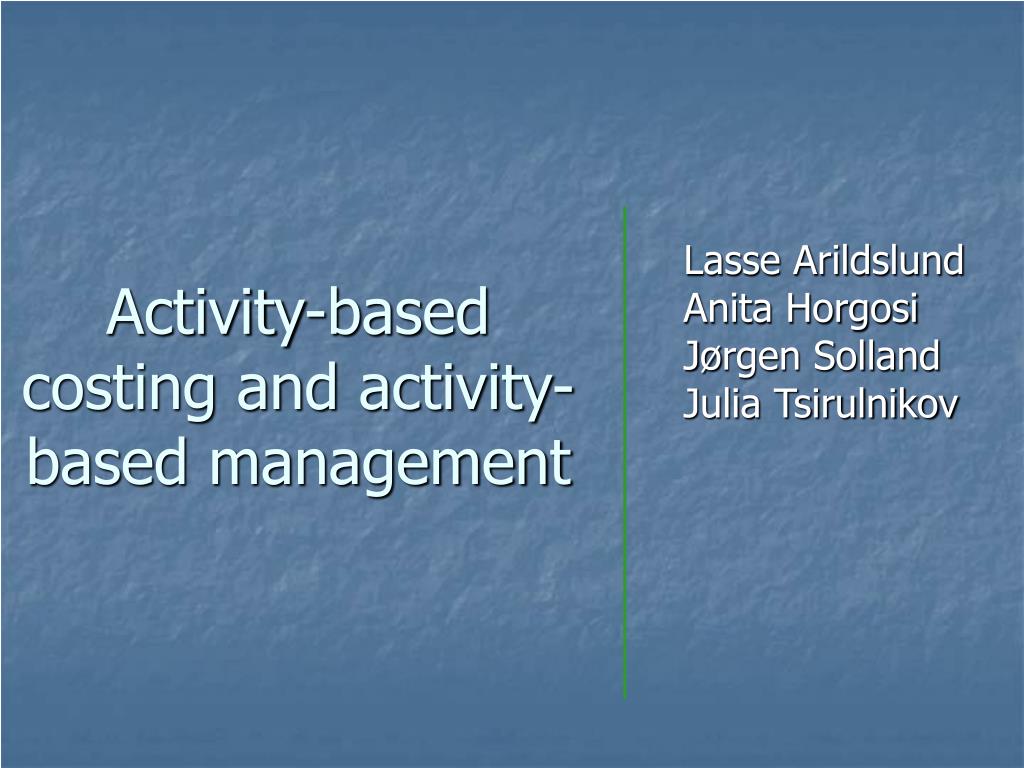 Activity-based costing and activity-based management

Lasse Arildslund
Anita Horgosi
Jørgen Solland
Julia Tsirulnikov